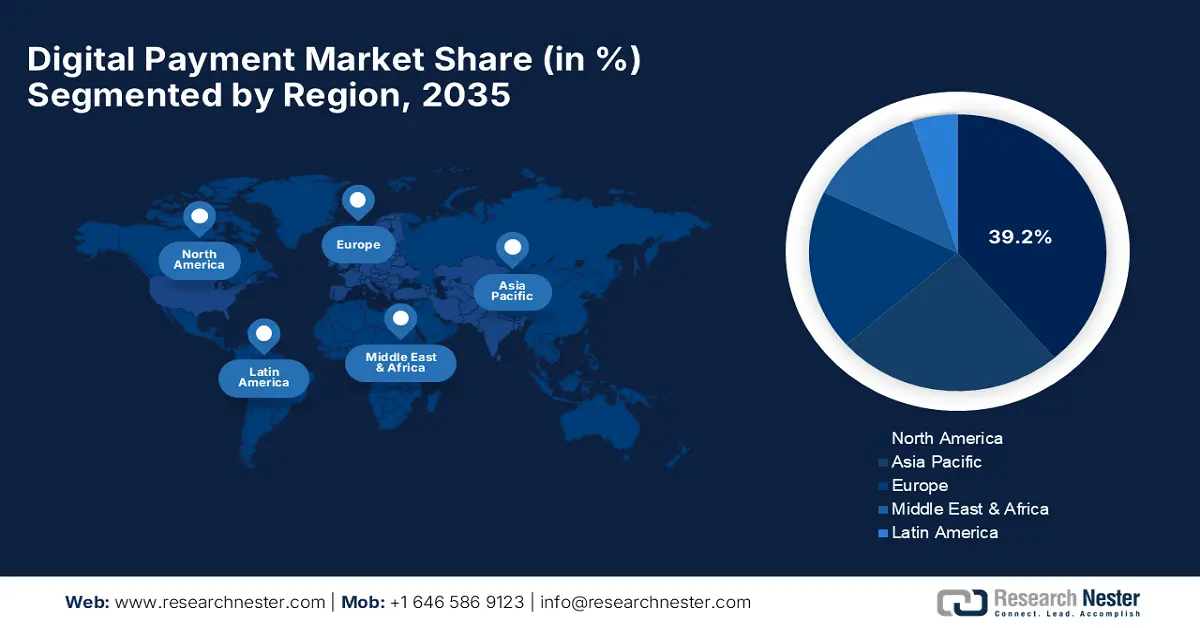 Digital Payment Market Share (in %)
Segmented by Region, 2035

North America

Europe

Asia Pacific

Latin America

Middle East & Africa

39.2%

North America
Asia Pacific
Europe
Middle East & Africa
Latin America

Web: www.researchnester.com | Mob: +1 646 586 9123 | info@researchnester.com

Research Nester
Connect. Lead. Accomplish